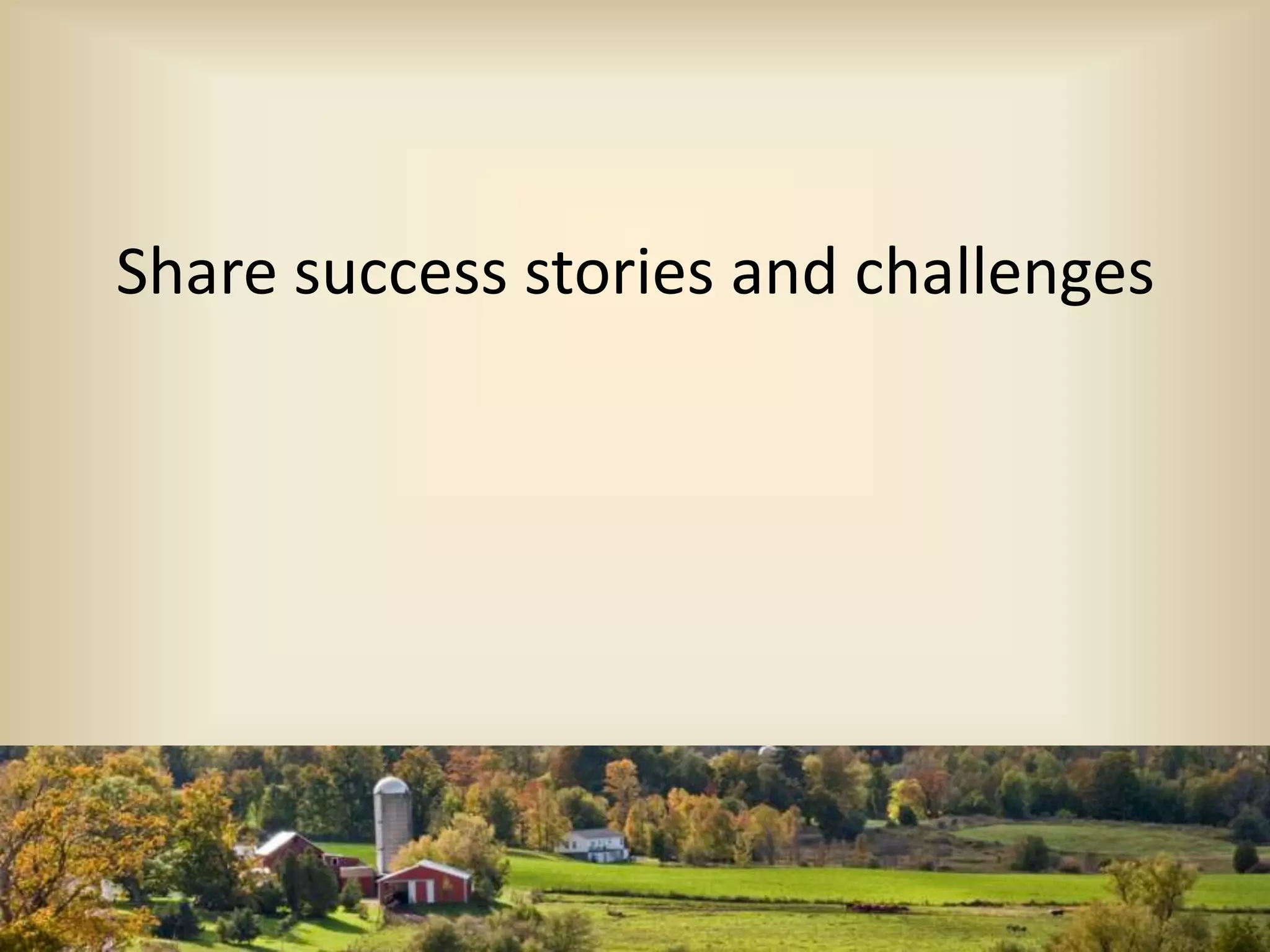 Share success stories and challenges